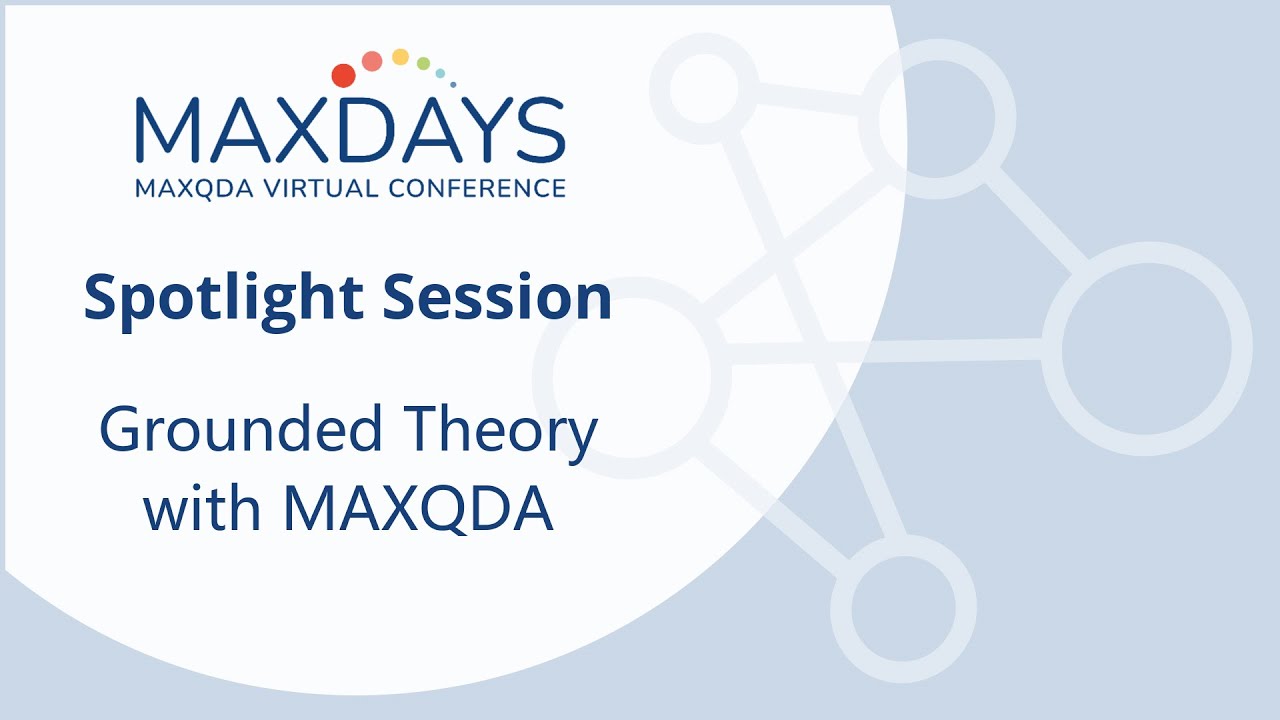 MAXDAYS
MAXQDA VIRTUAL CONFERENCE

Spotlight Session

Grounded Theory with MAXQDA